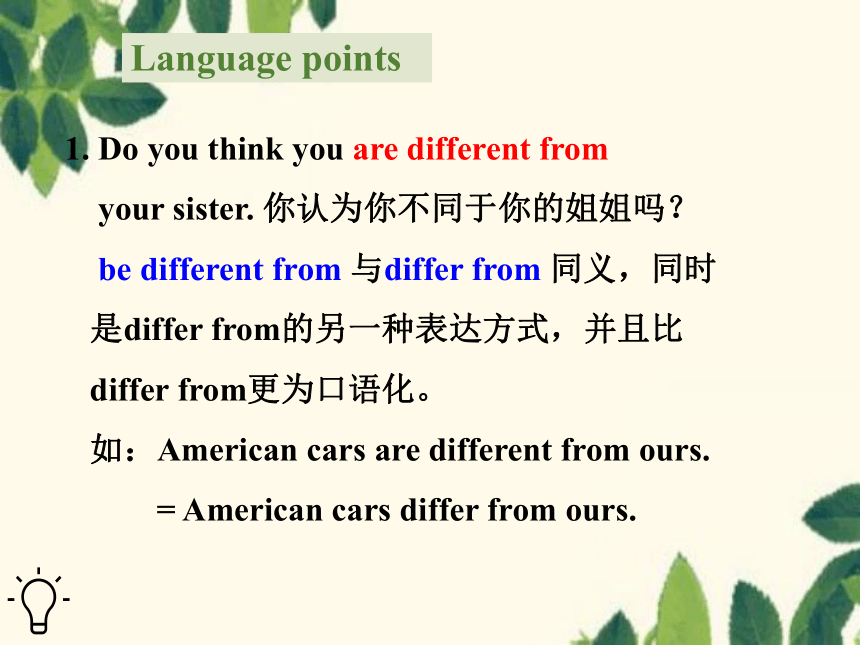 Language points

1. Do you think you are different from your sister. 你认为你不同于你的姐姐吗？

be different from 与differ from 同义，同时是differ from的另一种表达方式，并且比differ from更为口语化。

如：American cars are different from ours.
= American cars differ from ours.